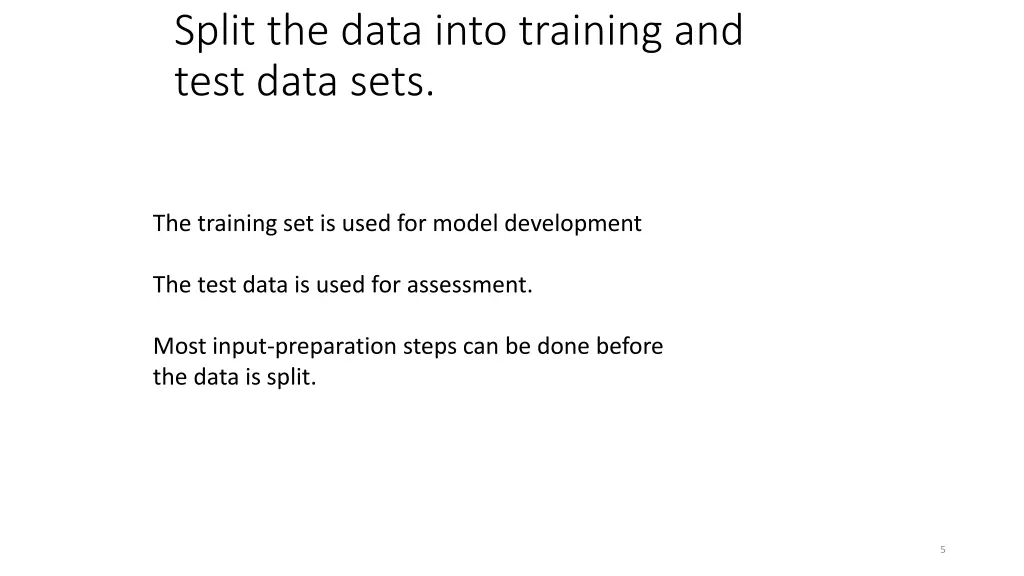 Split the data into training and test data sets.

The training set is used for model development

The test data is used for assessment.

Most input-preparation steps can be done before the data is split.

5